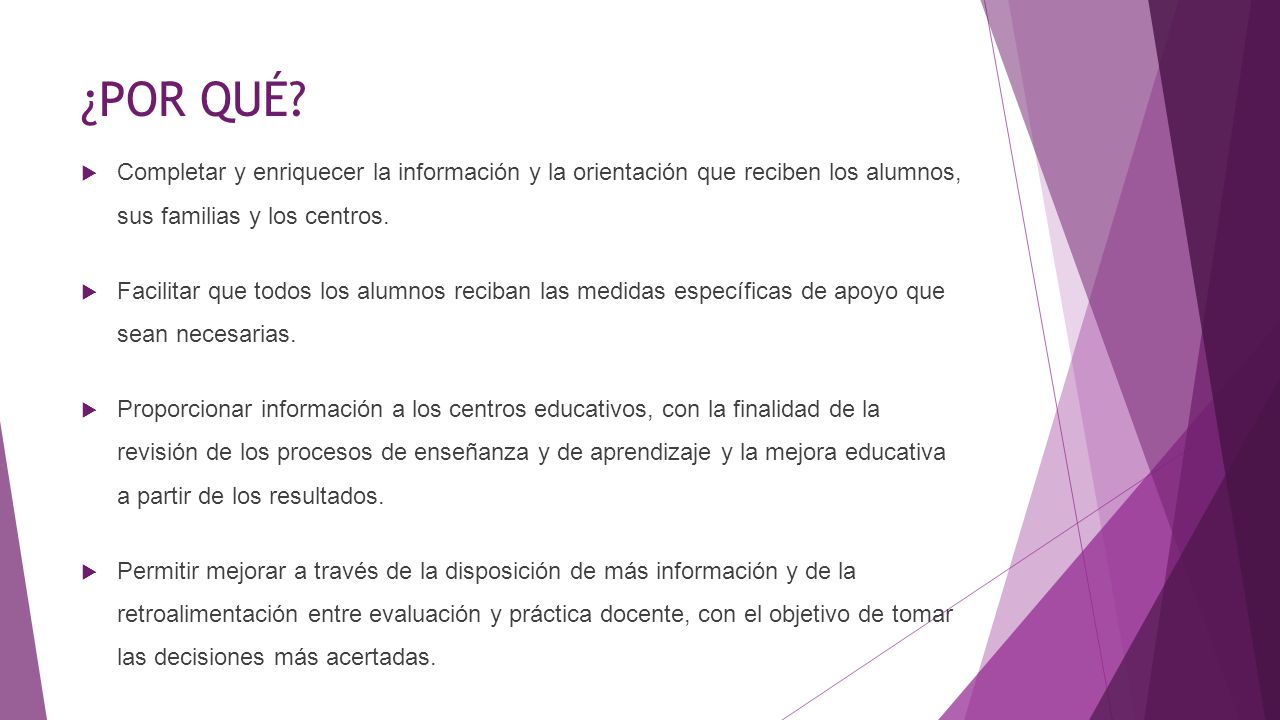 ¿POR QUÉ?

Completar y enriquecer la información y la orientación que reciben los alumnos, sus familias y los centros.

Facilitar que todos los alumnos reciban las medidas específicas de apoyo que sean necesarias.

Proporcionar información a los centros educativos, con la finalidad de la revisión de los procesos de enseñanza y de aprendizaje y la mejora educativa a partir de los resultados.

Permitir mejorar a través de la disposición de más información y de la retroalimentación entre evaluación y práctica docente, con el objetivo de tomar las decisiones más acertadas.